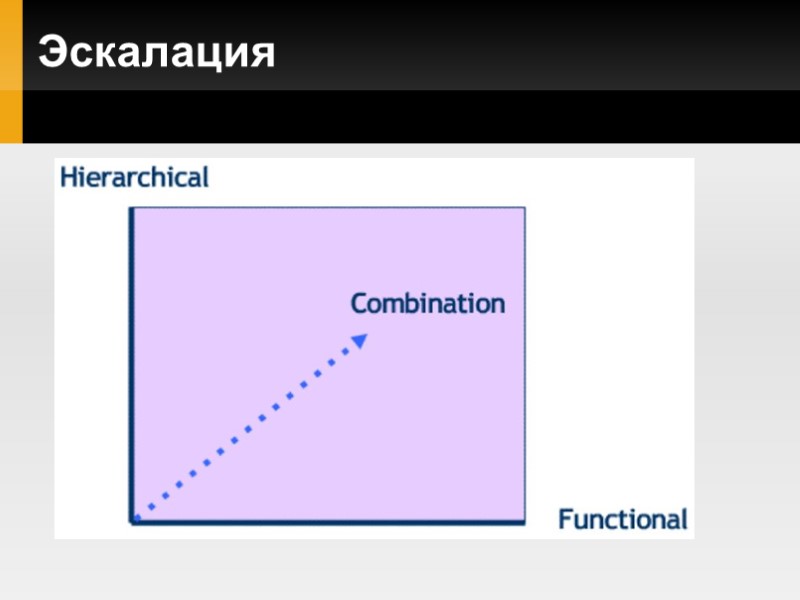 Эскалация

Hierarchical

Combination

Functional